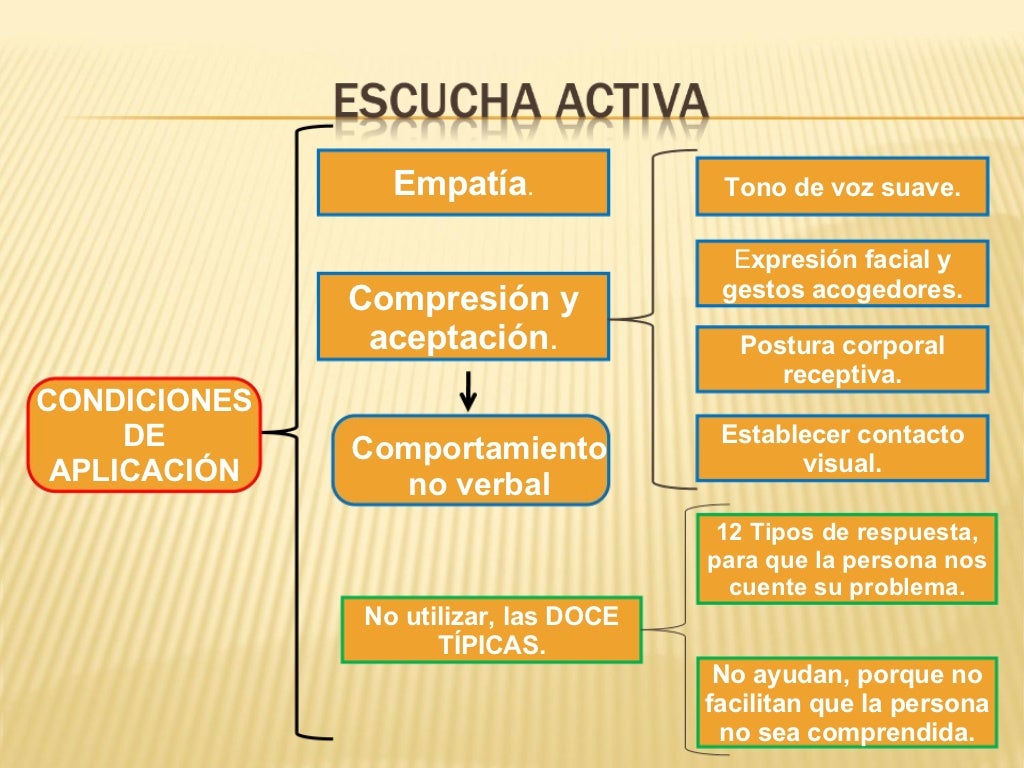 ESCUCHA ACTIVA

CONDICIONES DE APLICACIÓN

Empatía.

Compresión y aceptación.

Comportamiento no verbal

No utilizar, las DOCE TÍPICAS.

Tono de voz suave.

Expresión facial y gestos acogedores.

Postura corporal receptiva.

Establecer contacto visual.

12 Tipos de respuesta, para que la persona nos cuente su problema.

No ayudan, porque no facilitan que la persona no sea comprendida.